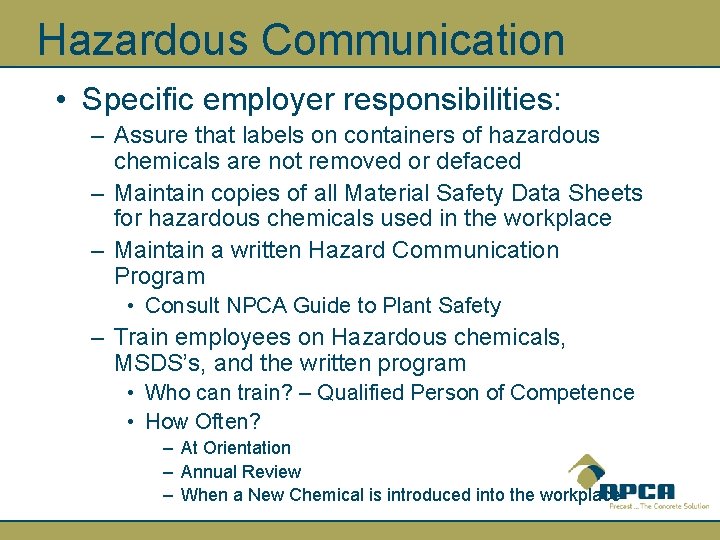 Hazardous Communication

• Specific employer responsibilities:

– Assure that labels on containers of hazardous chemicals are not removed or defaced

– Maintain copies of all Material Safety Data Sheets for hazardous chemicals used in the workplace

– Maintain a written Hazard Communication Program

• Consult NPCA Guide to Plant Safety

– Train employees on Hazardous chemicals, MSDS's, and the written program

• Who can train? – Qualified Person of Competence

• How Often?

– At Orientation

– Annual Review

– When a New Chemical is introduced into the workplace

NPCA
Precast ... The Concrete Solution